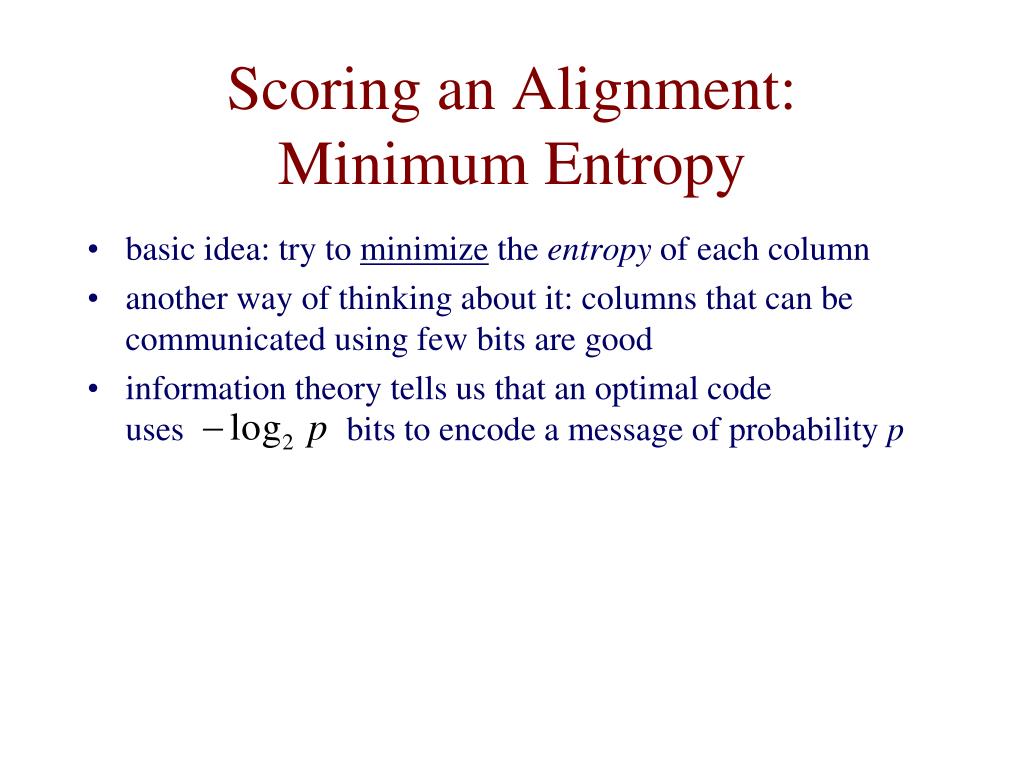 Scoring an Alignment:
Minimum Entropy

• basic idea: try to minimize the entropy of each column
• another way of thinking about it: columns that can be communicated using few bits are good
• information theory tells us that an optimal code uses $-\log_2 p$ bits to encode a message of probability $p$